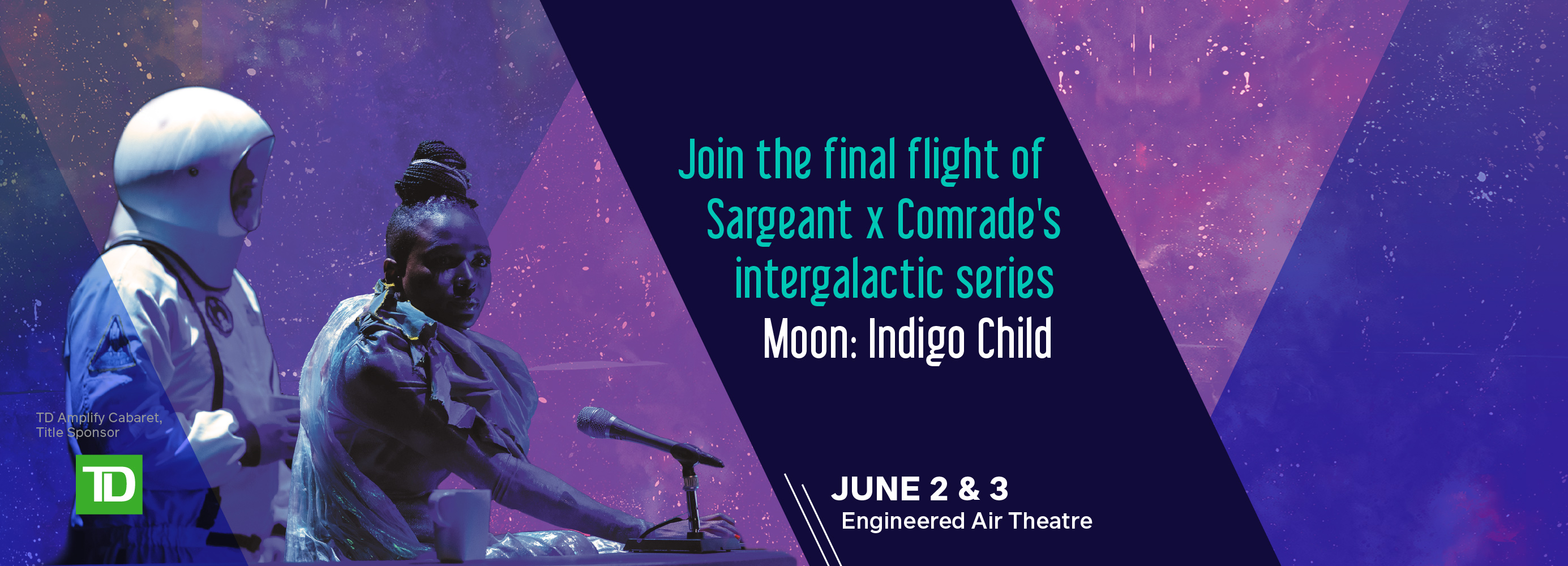 TD Amplify Cabaret, Title Sponsor

TD

Join the final flight of Sargeant x Comrade's intergalactic series

Moon: Indigo Child

JUNE 2 & 3
Engineered Air Theatre